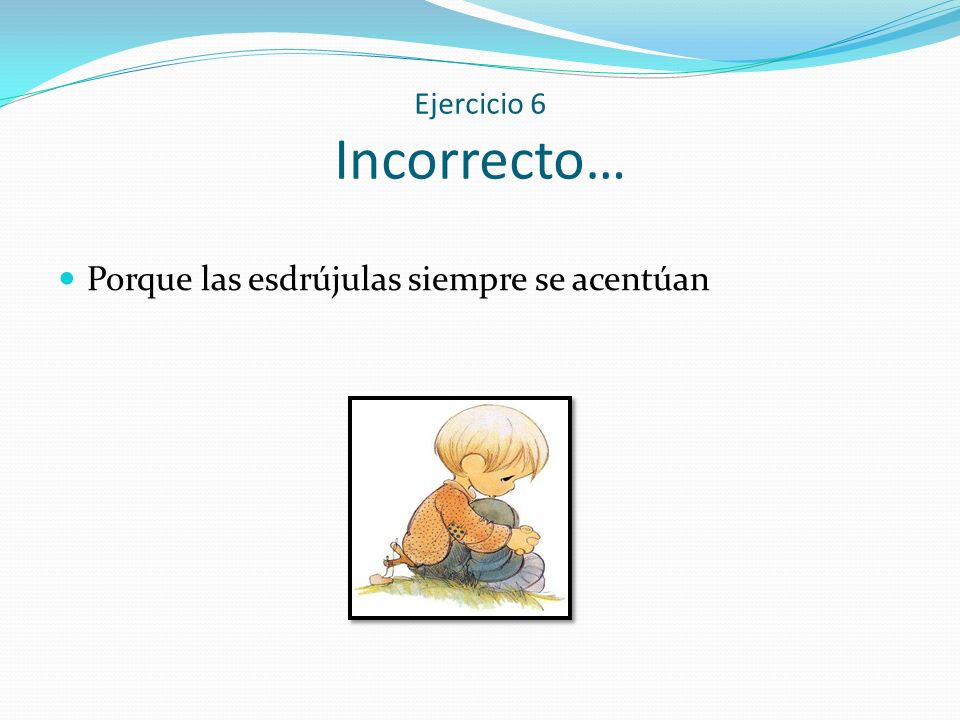 Ejercicio 6
Incorrecto…

Porque las esdrújulas siempre se acentúan